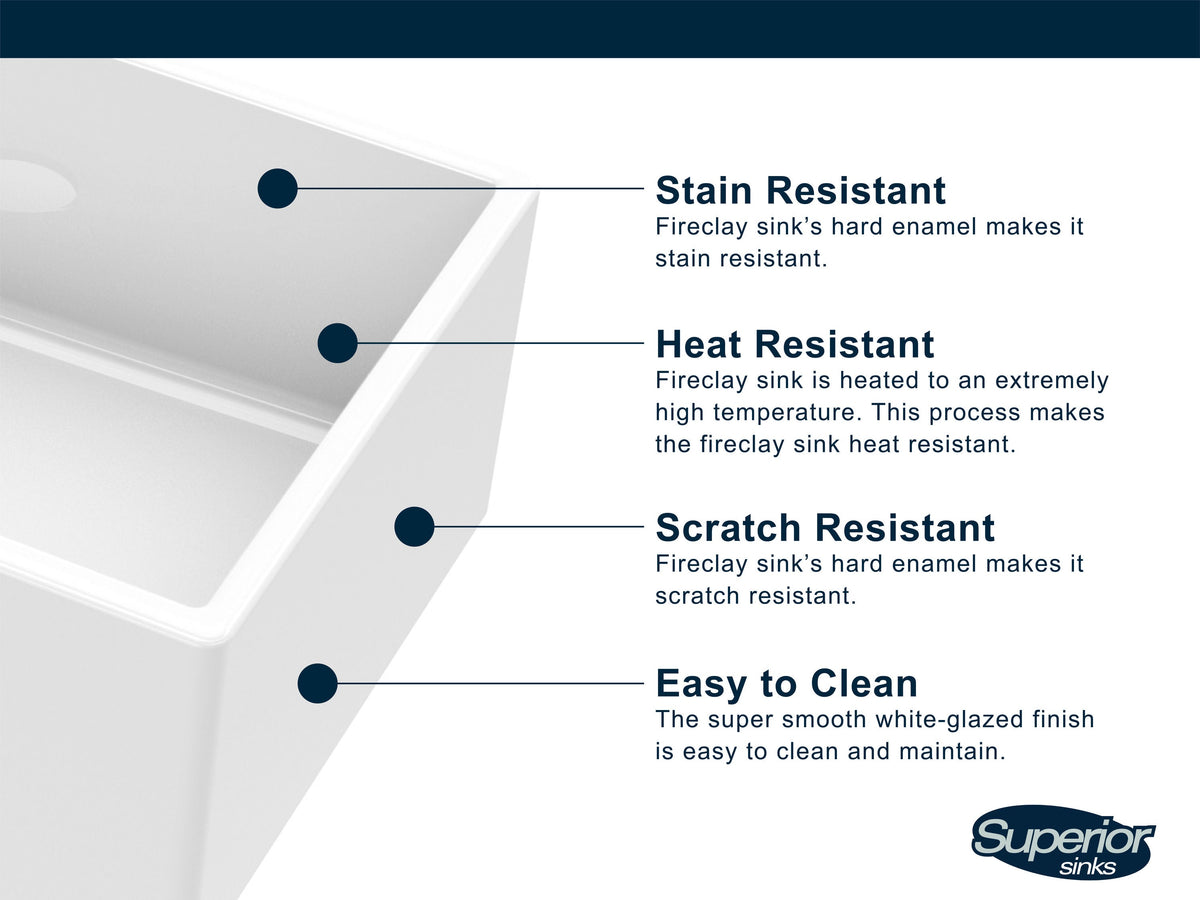 Stain Resistant
Fireclay sink’s hard enamel makes it stain resistant.

Heat Resistant
Fireclay sink is heated to an extremely high temperature. This process makes the fireclay sink heat resistant.

Scratch Resistant
Fireclay sink’s hard enamel makes it scratch resistant.

Easy to Clean
The super smooth white-glazed finish is easy to clean and maintain.

Superior sinks